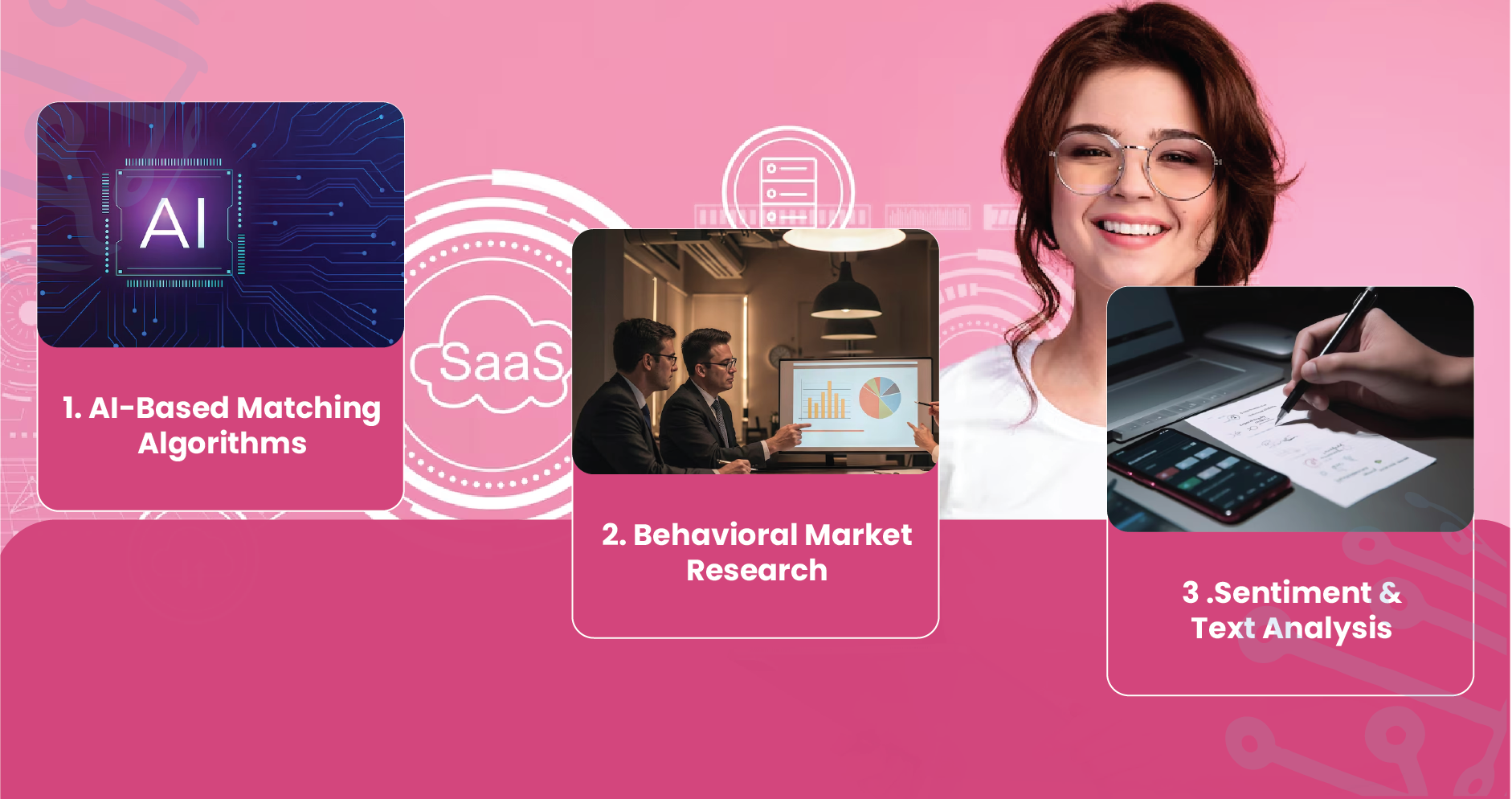 AI

1. AI-Based Matching Algorithms

SaaS

2. Behavioral Market Research

3 .Sentiment & Text Analysis